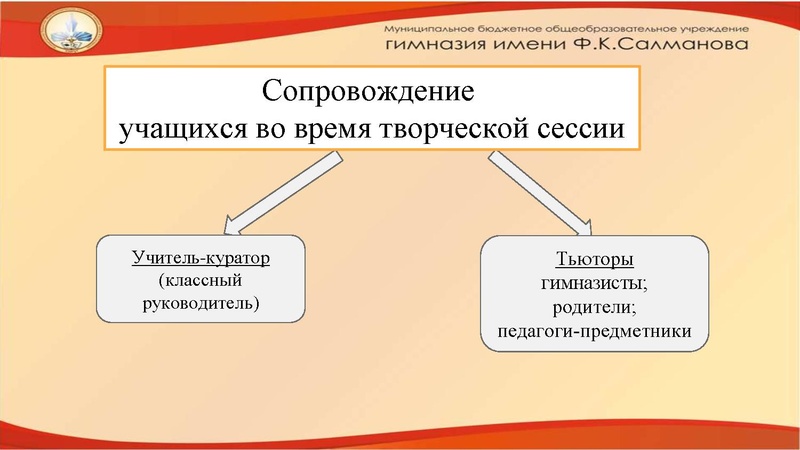 Муниципальное бюджетное общеобразовательное учреждение
гимназия имени Ф.К.Салманова

Сопровождение учащихся во время творческой сессии

Учитель-куратор
(классный руководитель)

Тьюторы
гимназисты;
родители;
педагоги-предметники